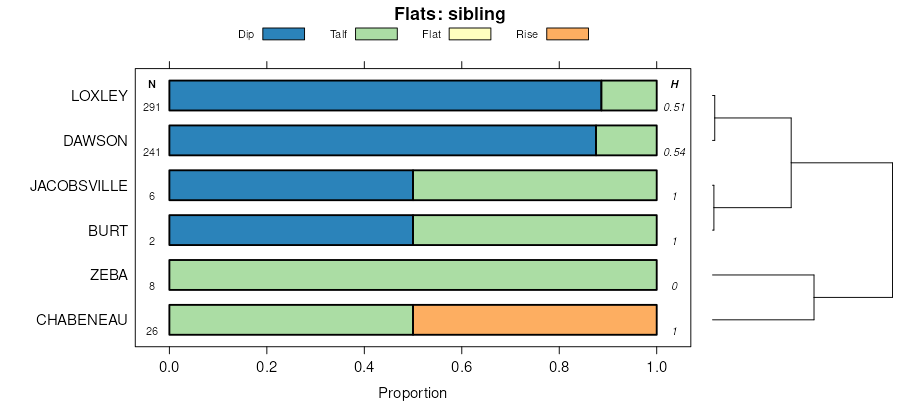 Flats: sibling

Dip Talf Flat Rise

N H

LOXLEY 291 0.51

DAWSON 241 0.54

JACOBSVILLE 6 1

BURT 2 1

ZEBA 8 0

CHABENEAU 26 1

0.0 0.2 0.4 0.6 0.8 1.0

Proportion